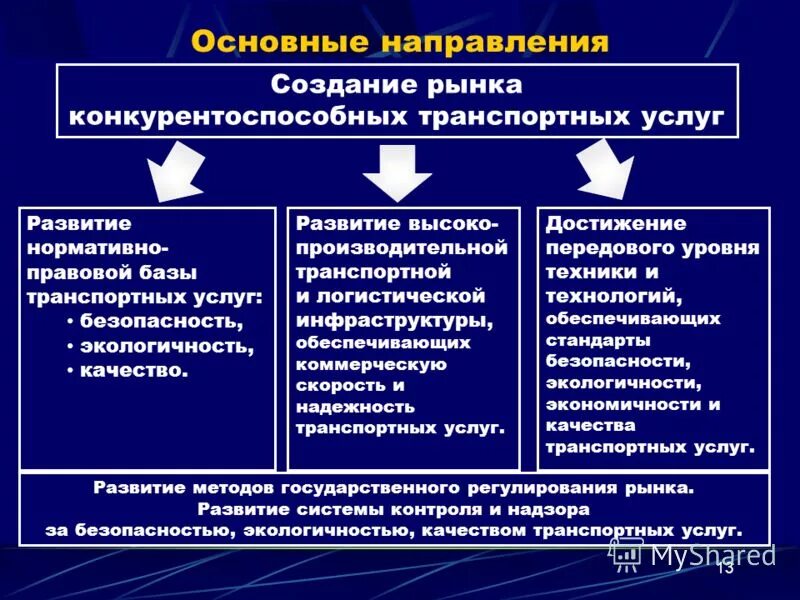 Основные направления

Создание рынка конкурентоспособных транспортных услуг

Развитие нормативно-правовой базы транспортных услуг:
• безопасность,
• экологичность,
• качество.

Развитие высоко-производительной транспортной и логистической инфраструктуры, обеспечивающих коммерческую скорость и надежность транспортных услуг.

Достижение передового уровня техники и технологий, обеспечивающих стандарты безопасности, экологичности, экономичности и качества транспортных услуг.

Развитие методов государственного регулирования рынка.
Развитие системы контроля и надзора за безопасностью, экологичностью, качеством транспортных услуг.

MyShared

13